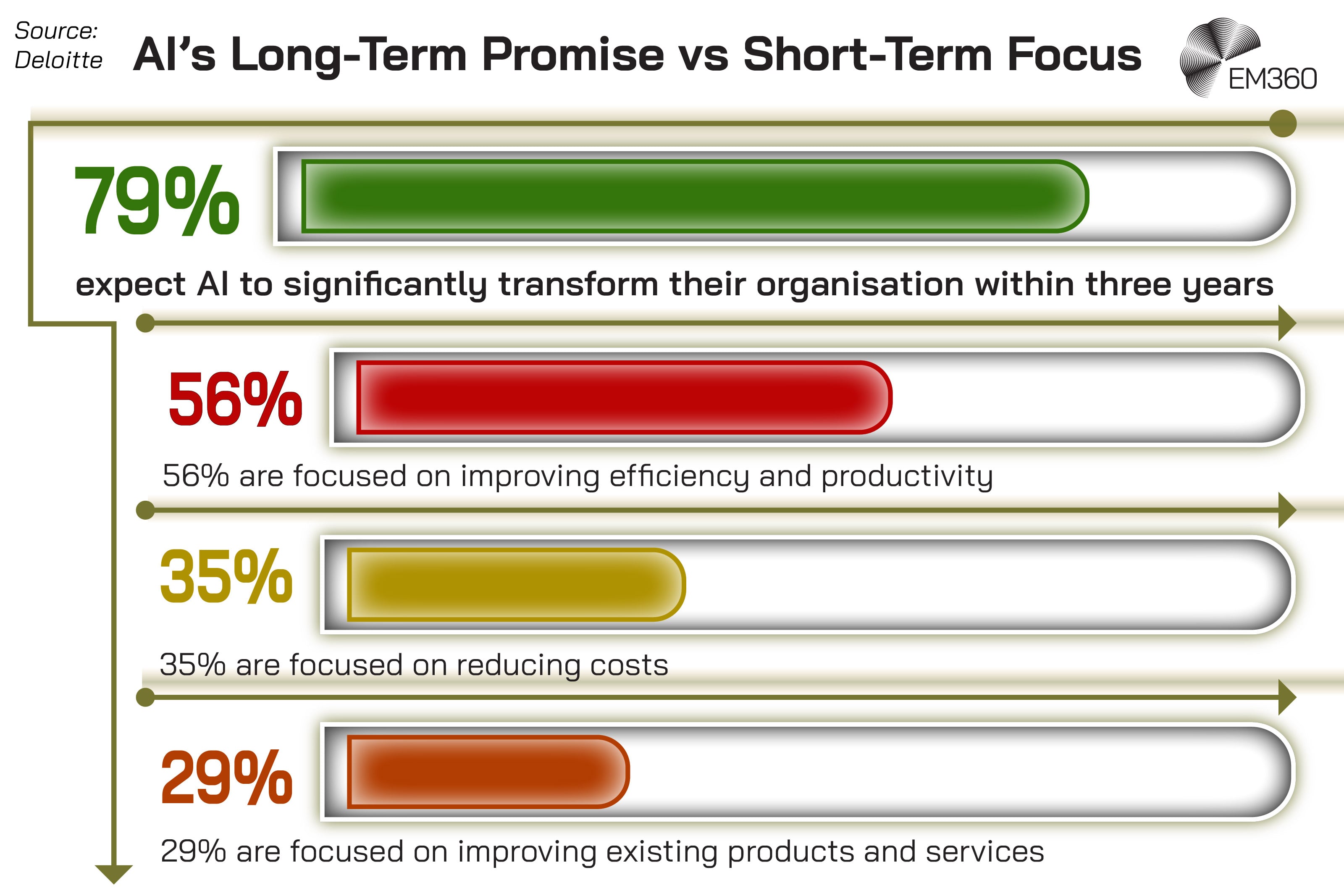 Source: Deloitte

AI's Long-Term Promise vs Short-Term Focus

EM360

79%

expect AI to significantly transform their organisation within three years

56%

56% are focused on improving efficiency and productivity

35%

35% are focused on reducing costs

29%

29% are focused on improving existing products and services